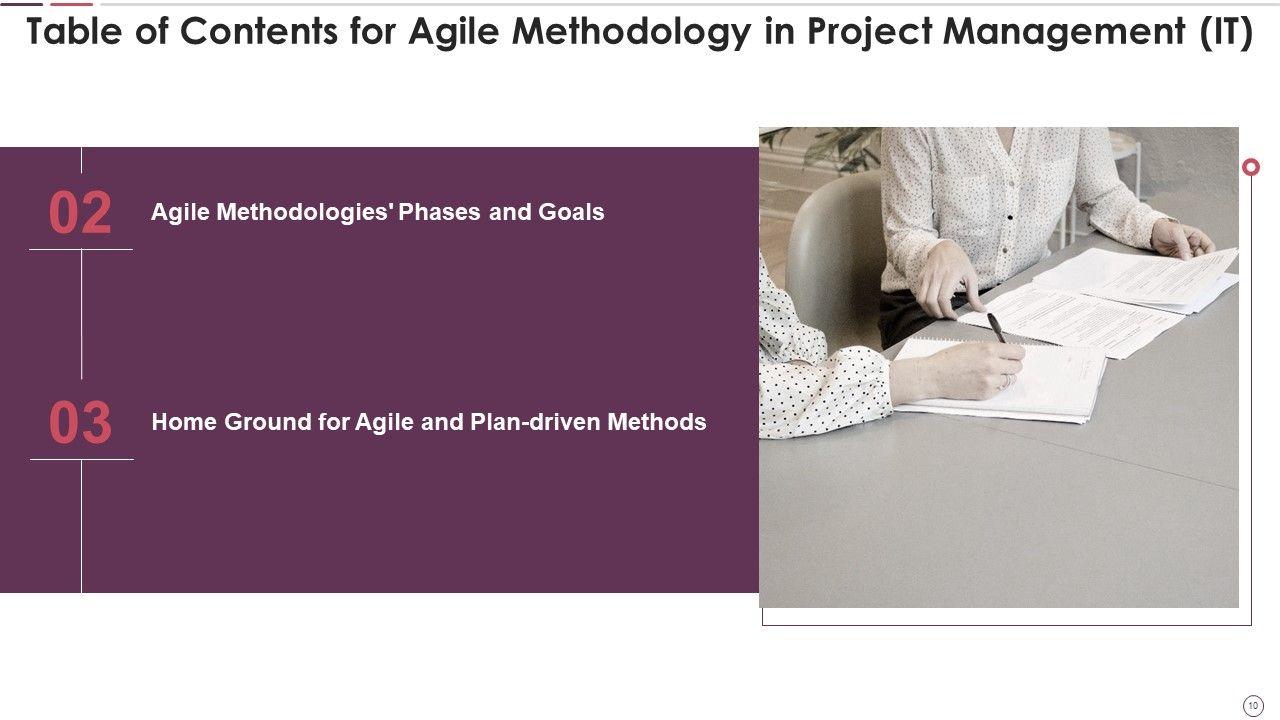 Table of Contents for Agile Methodology in Project Management (IT)

02 Agile Methodologies' Phases and Goals

03 Home Ground for Agile and Plan-driven Methods

10